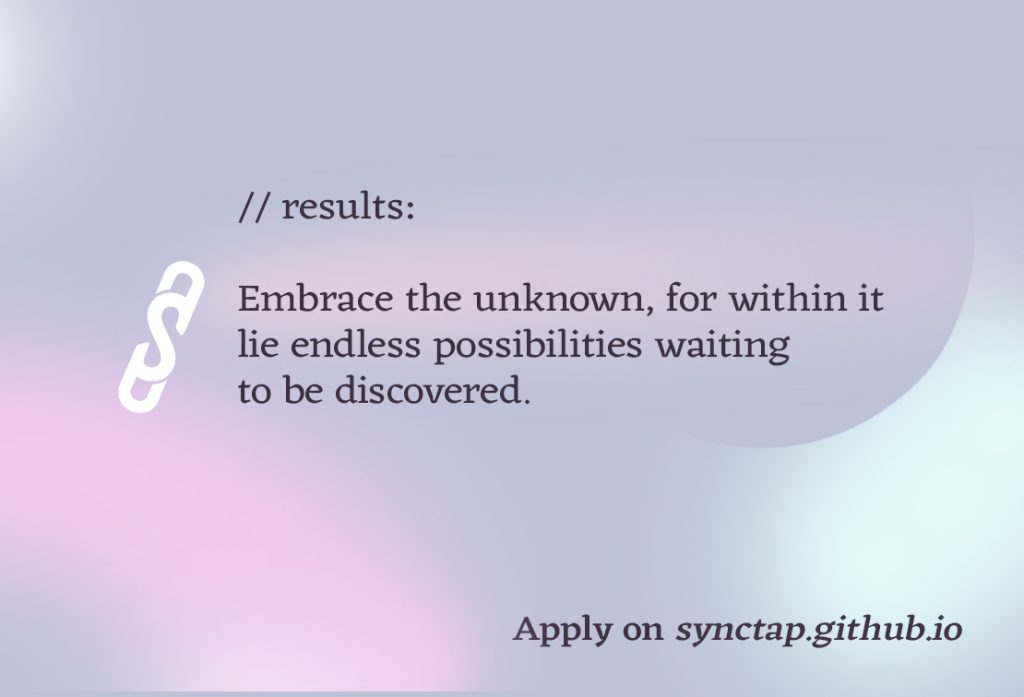 // results:

Embrace the unknown, for within it lie endless possibilities waiting to be discovered.

Apply on synctap.github.io